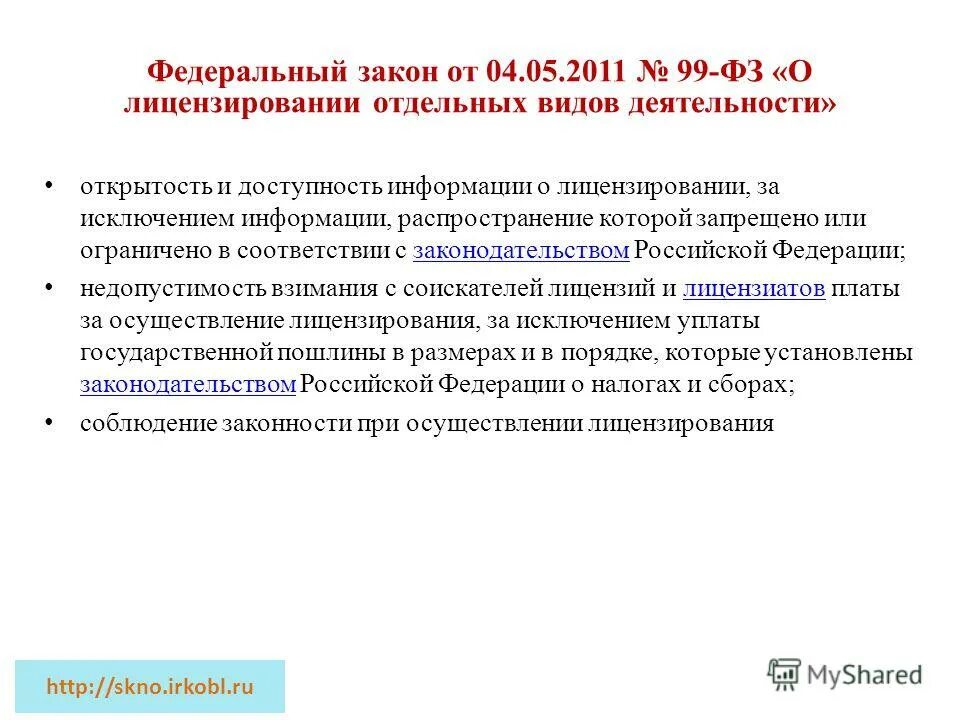 Федеральный закон от 04.05.2011 № 99-ФЗ «О лицензировании отдельных видов деятельности»

• открытость и доступность информации о лицензировании, за исключением информации, распространение которой запрещено или ограничено в соответствии с законодательством Российской Федерации;

• недопустимость взимания с соискателей лицензий и лицензиатов платы за осуществление лицензирования, за исключением уплаты государственной пошлины в размерах и в порядке, которые установлены законодательством Российской Федерации о налогах и сборах;

• соблюдение законности при осуществлении лицензирования

http://skno.irkobl.ru

MyShared